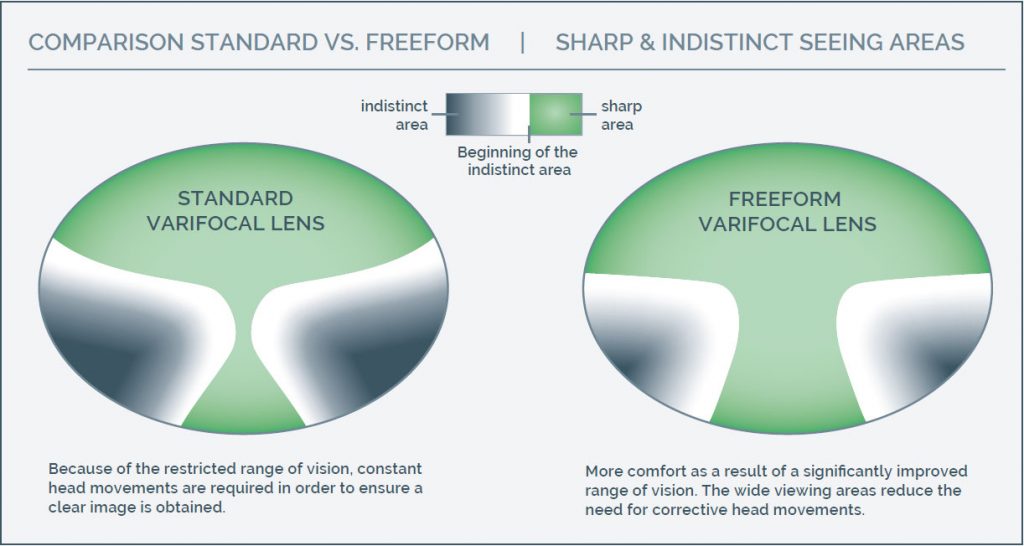 COMPARISON STANDARD VS. FREEFORM | SHARP & INDISTINCT SEEING AREAS

indistinct area

sharp area

Beginning of the indistinct area

STANDARD VARIFOCAL LENS

FREEFORM VARIFOCAL LENS

Because of the restricted range of vision, constant head movements are required in order to ensure a clear image is obtained.

More comfort as a result of a significantly improved range of vision. The wide viewing areas reduce the need for corrective head movements.